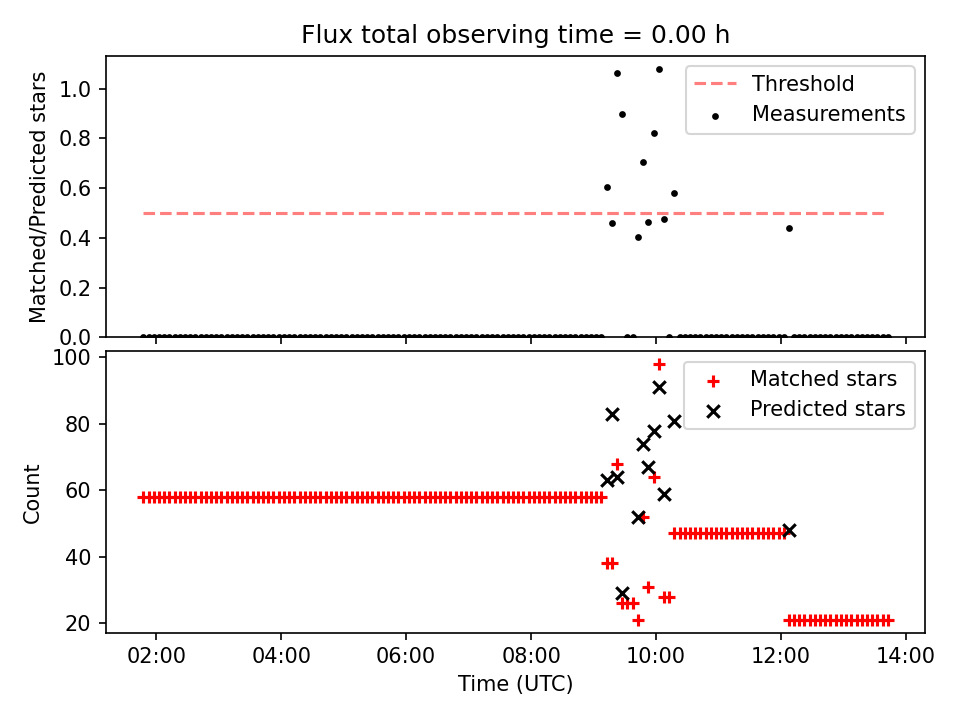 Flux total observing time = 0.00 h

Matched/Predicted stars

1.0
0.8
0.6
0.4
0.2
0.0

Threshold
Measurements

Count

100
80
60
40
20

Matched stars
Predicted stars

02:00 04:00 06:00 08:00 10:00 12:00 14:00

Time (UTC)